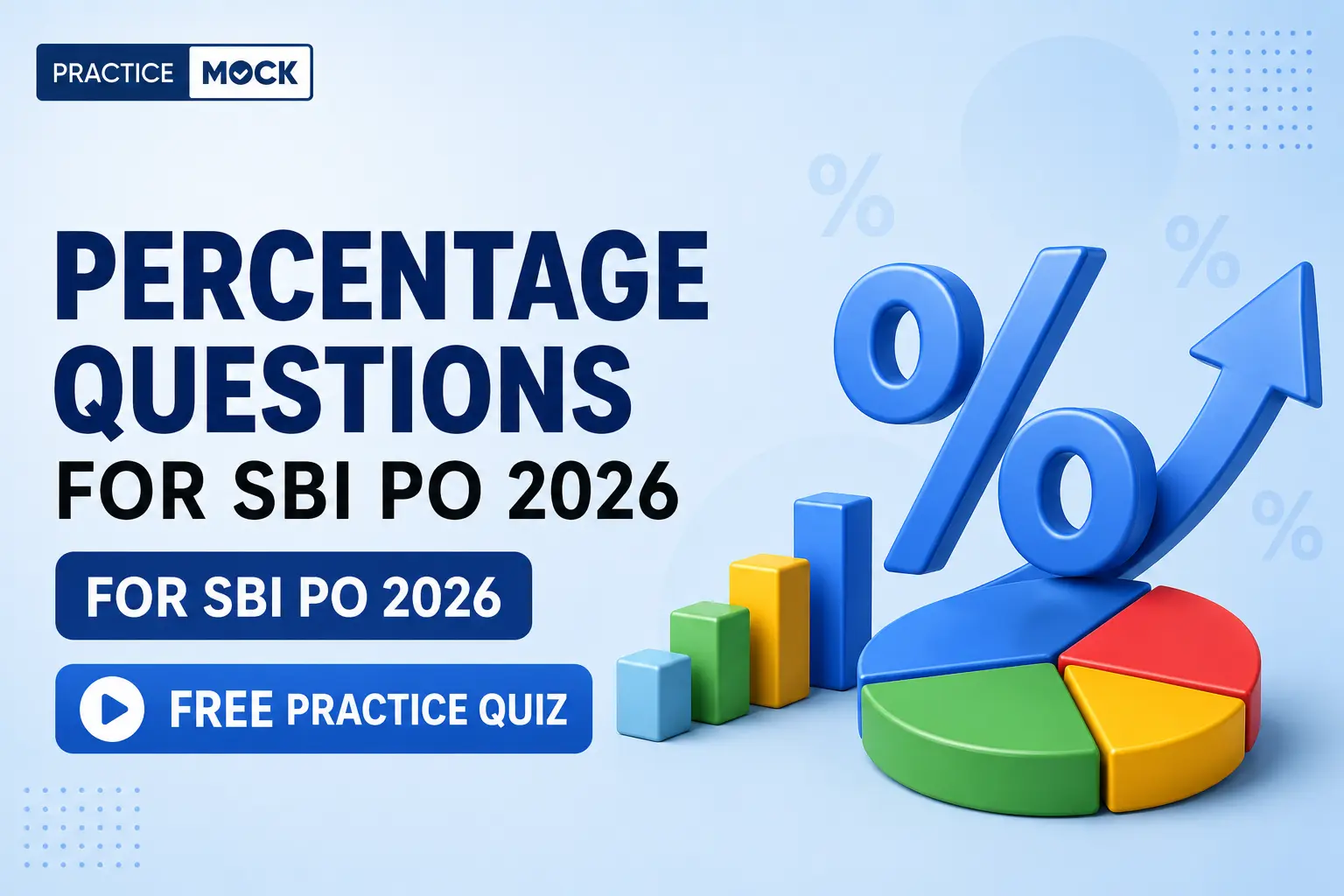 PRACTICE MOCK

PERCENTAGE QUESTIONS
FOR SBI PO 2026

FOR SBI PO 2026

FREE PRACTICE QUIZ

%
%
%
%